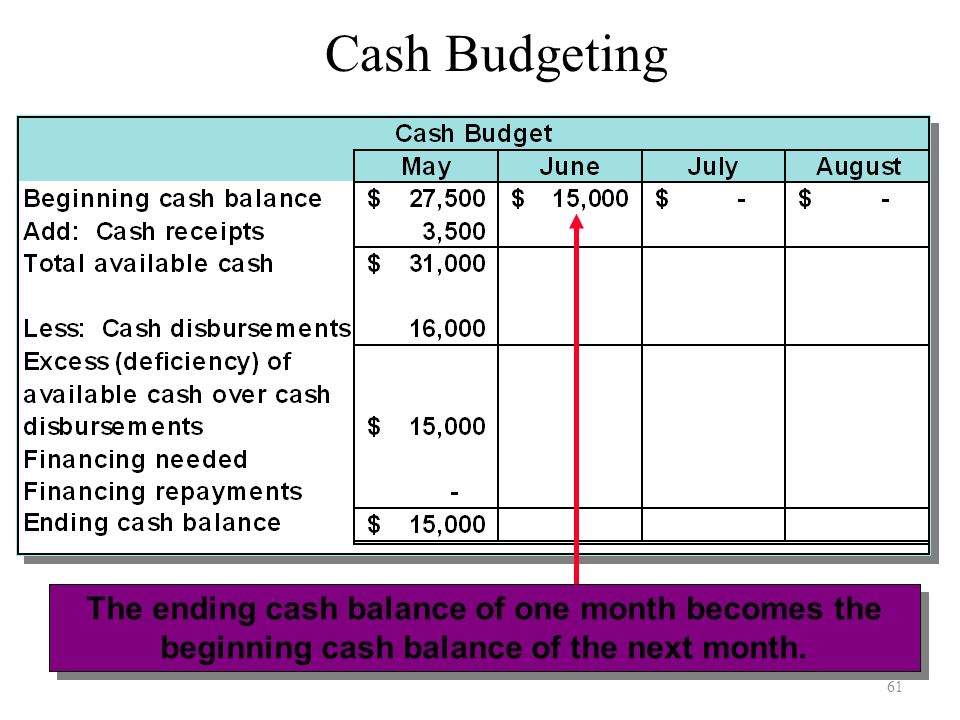 Cash Budgeting

Cash Budget

| | May | June | July | August |
|---|---|---|---|---|
| Beginning cash balance | \$ 27,500 | \$ 15,000 | \$ - | \$ - |
| Add: Cash receipts | 3,500 | | | |
| Total available cash | \$ 31,000 | | | |
| Less: Cash disbursements | 16,000 | | | |
| Excess (deficiency) of available cash over cash disbursements | \$ 15,000 | | | |
| Financing needed | | | | |
| Financing repayments | - | | | |
| Ending cash balance | \$ 15,000 | | | |

The ending cash balance of one month becomes the beginning cash balance of the next month.

61